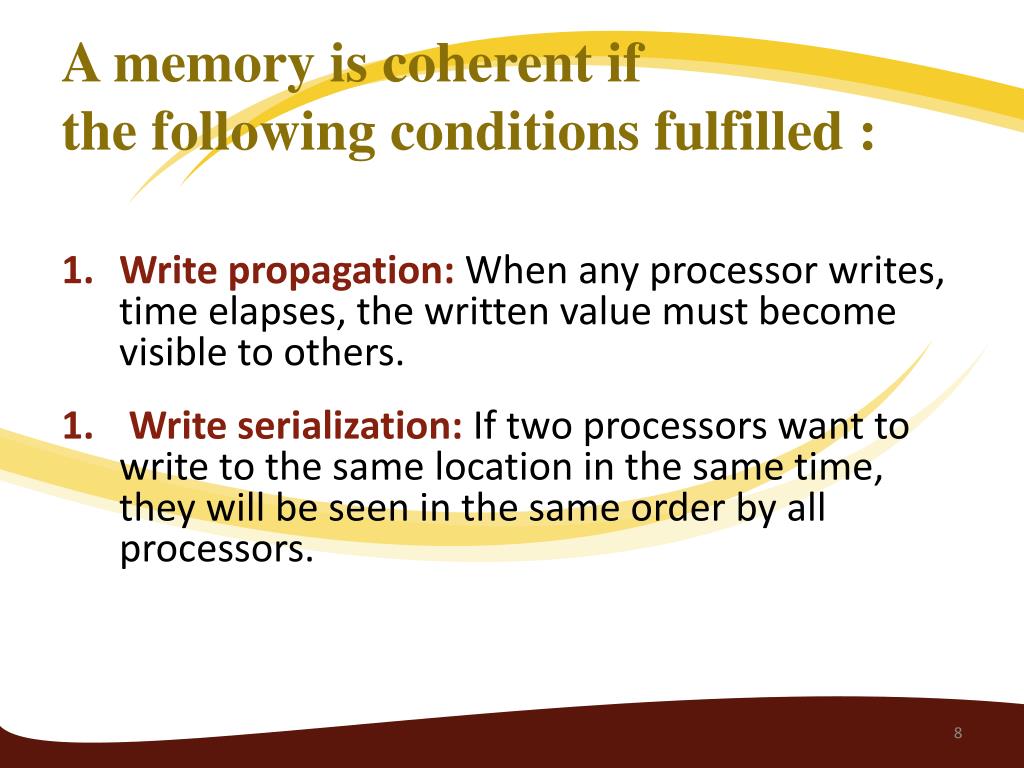 A memory is coherent if
the following conditions fulfilled :

1. Write propagation: When any processor writes, time elapses, the written value must become visible to others.

1. Write serialization: If two processors want to write to the same location in the same time, they will be seen in the same order by all processors.

8